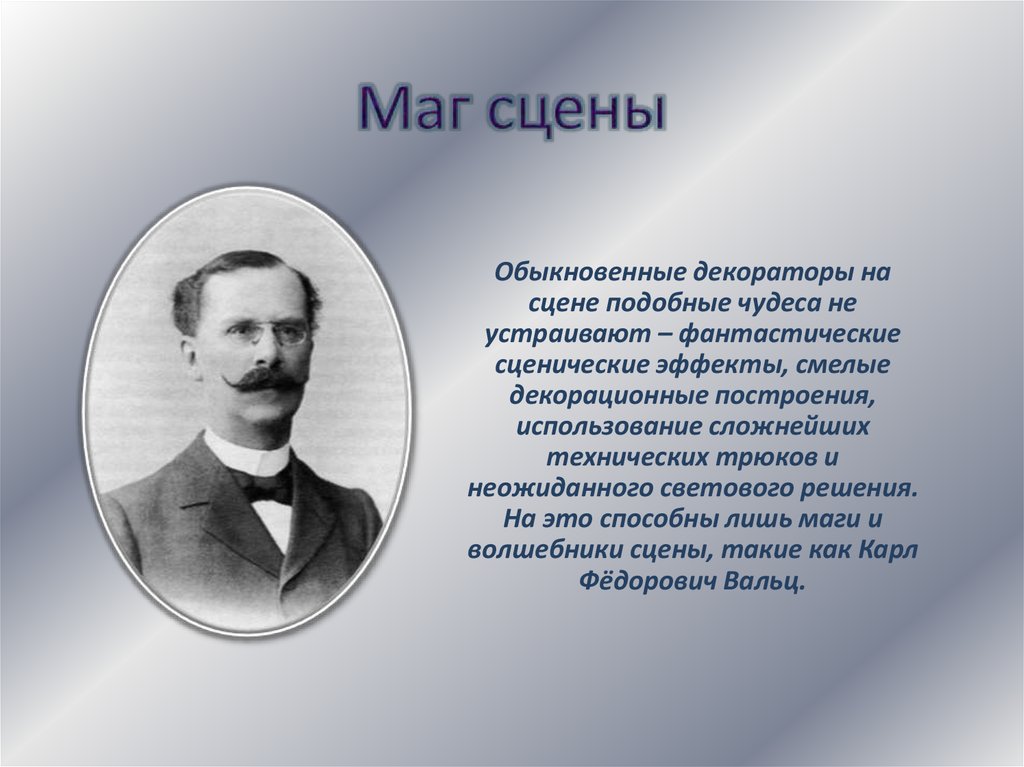 Маг сцены

Обыкновенные декораторы на сцене подобные чудеса не устраивают – фантастические сценические эффекты, смелые декорационные построения, использование сложнейших технических трюков и неожиданного светового решения. На это способны лишь маги и волшебники сцены, такие как Карл Фёдорович Вальц.